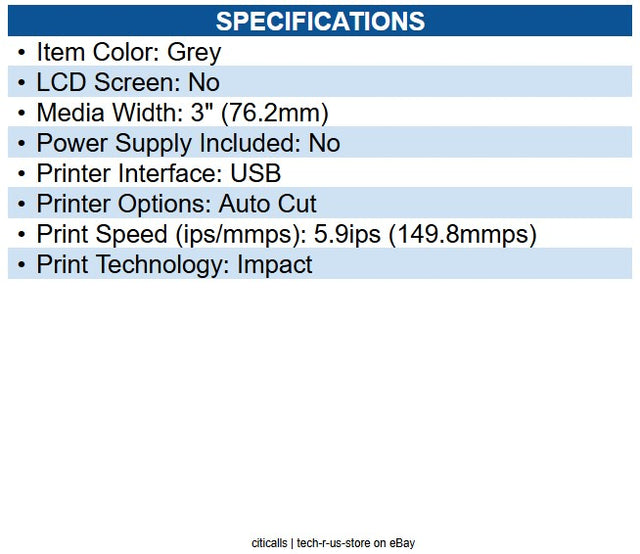 SPECIFICATIONS

• Item Color: Grey
• LCD Screen: No
• Media Width: 3" (76.2mm)
• Power Supply Included: No
• Printer Interface: USB
• Printer Options: Auto Cut
• Print Speed (ips/mmps): 5.9ips (149.8mmps)
• Print Technology: Impact

citicalls | tech-r-us-store on eBay